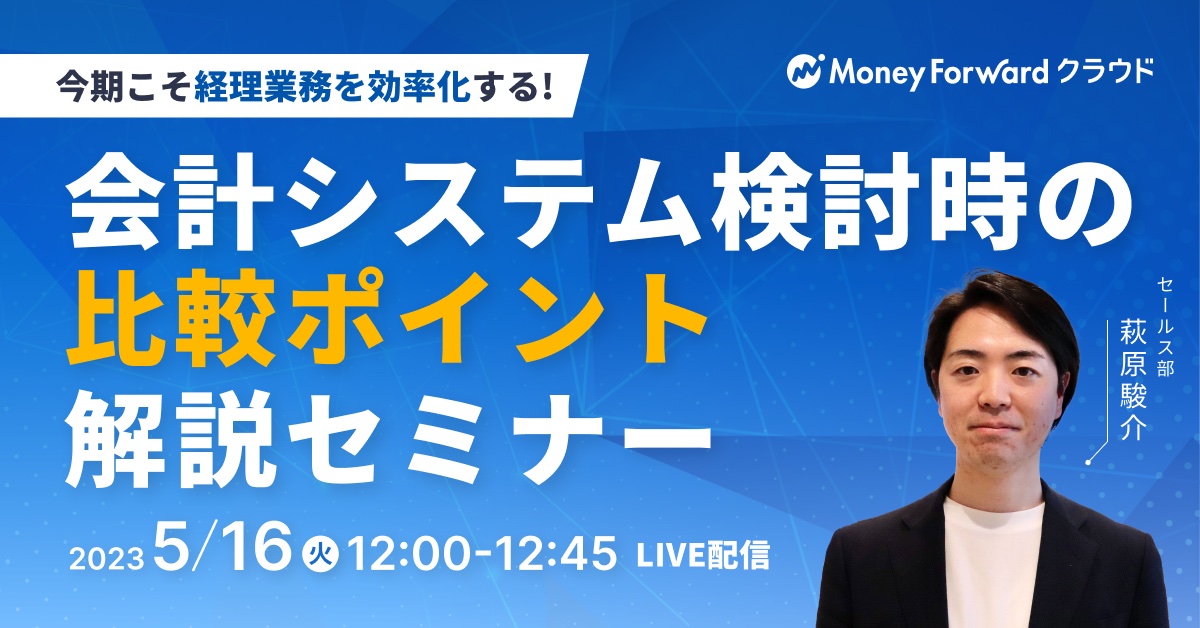 今期こそ経理業務を効率化する!

Money Forward クラウド

会計システム検討時の
比較ポイント
解説セミナー

セールス部
萩原駿介

2023 5/16 火 12:00-12:45 LIVE配信